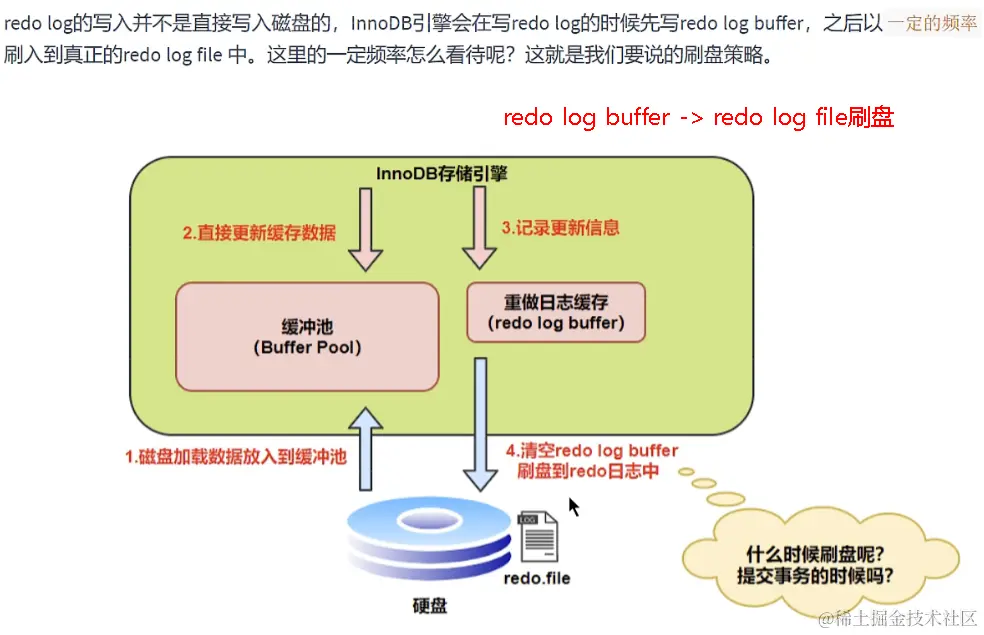 redo log的写入并不是直接写入磁盘的，InnoDB引擎会在写redo log的时候先写redo log buffer，之后以 一定的频率 刷入到真正的redo log file 中。这里的一定频率怎么看待呢？这就是我们要说的刷盘策略。

redo log buffer -> redo log file刷盘

InnoDB存储引擎

2.直接更新缓存数据

3.记录更新信息

缓冲池
(Buffer Pool)

重做日志缓存
(redo log buffer)

1.磁盘加载数据放入到缓冲池

4.清空redo log buffer
刷盘到redo日志中

LOG

redo.file

硬盘

什么时候刷盘呢？
提交事务的时候吗？

@稀土掘金技术社区